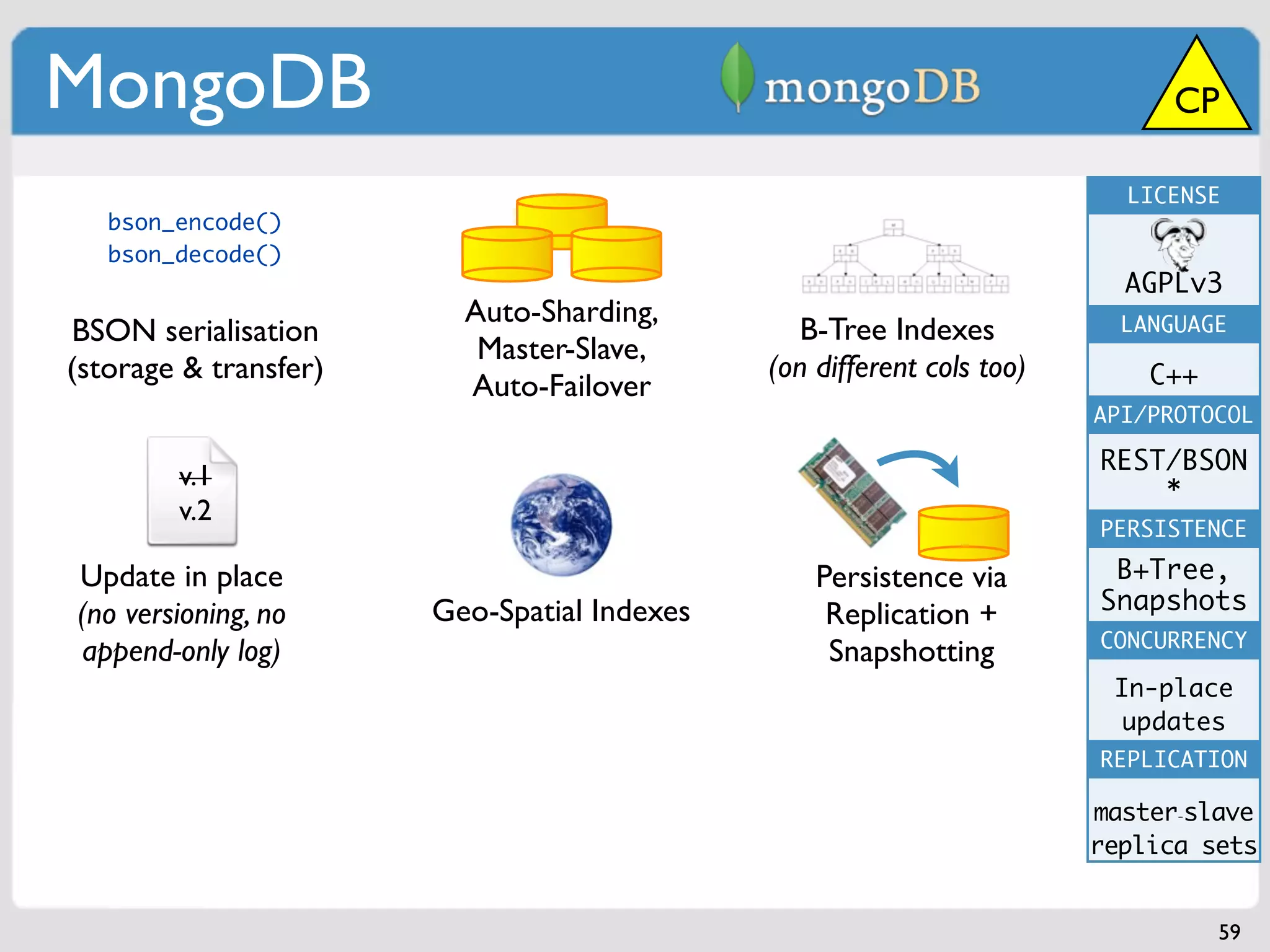 MongoDB

mongoDB

CP

bson_encode()
bson_decode()

BSON serialisation (storage & transfer)

Auto-Sharding, Master-Slave, Auto-Failover

B-Tree Indexes (on different cols too)

v.1
v.2

Update in place (no versioning, no append-only log)

Geo-Spatial Indexes

Persistence via Replication + Snapshotting

LICENSE

AGPLv3

LANGUAGE

C++

API/PROTOCOL

REST/BSON *

PERSISTENCE

B+Tree, Snapshots

CONCURRENCY

In-place updates

REPLICATION

master-slave replica sets

59